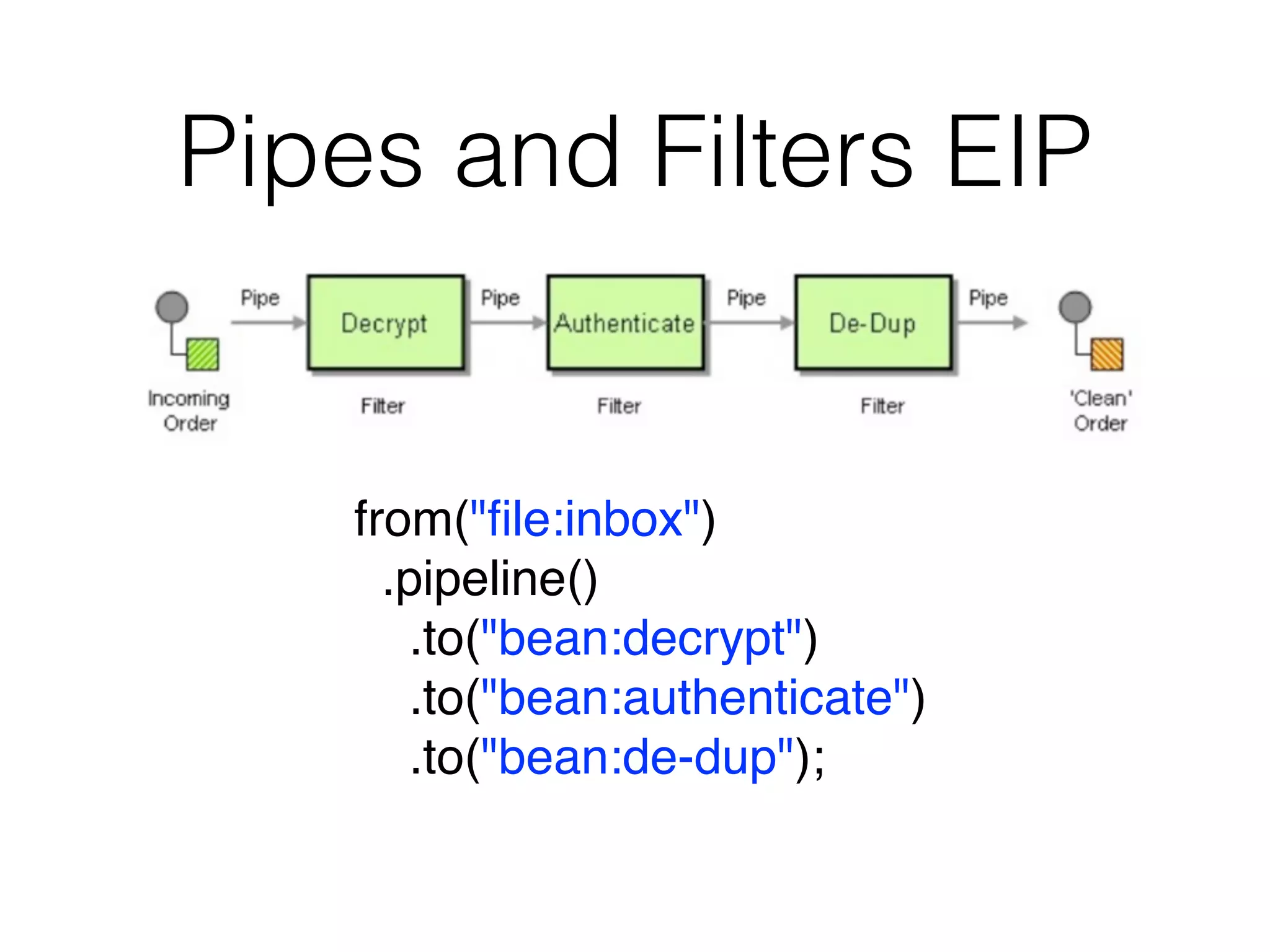 Pipes and Filters EIP

Pipe

Decrypt

Pipe

Authenticate

Pipe

De-Dup

Pipe

Incoming Order

Filter

Filter

Filter

'Clean' Order

from("file:inbox")
.pipeline()
.to("bean:decrypt")
.to("bean:authenticate")
.to("bean:de-dup");